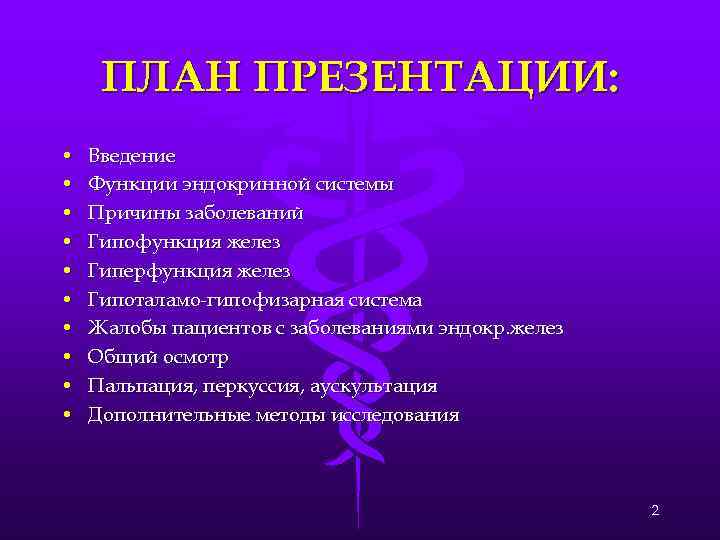 ПЛАН ПРЕЗЕНТАЦИИ:

• Введение
• Функции эндокринной системы
• Причины заболеваний
• Гипофункция желез
• Гиперфункция желез
• Гипоталамо-гипофизарная система
• Жалобы пациентов с заболеваниями эндокр.желез
• Общий осмотр
• Пальпация, перкуссия, аускультация
• Дополнительные методы исследования

2